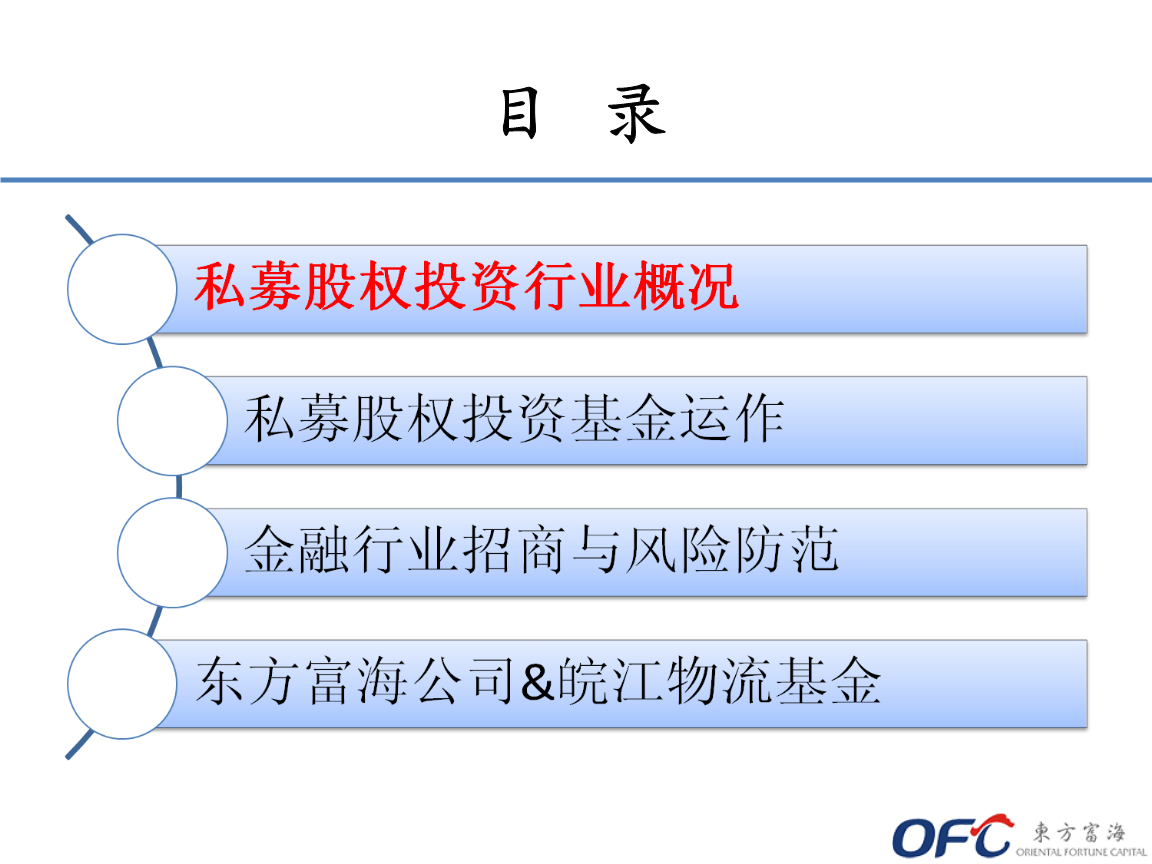 目 录

私募股权投资行业概况

私募股权投资基金运作

金融行业招商与风险防范

东方富海公司&皖江物流基金

OFC 東方富海 ORIENTAL FORTUNE CAPITAL